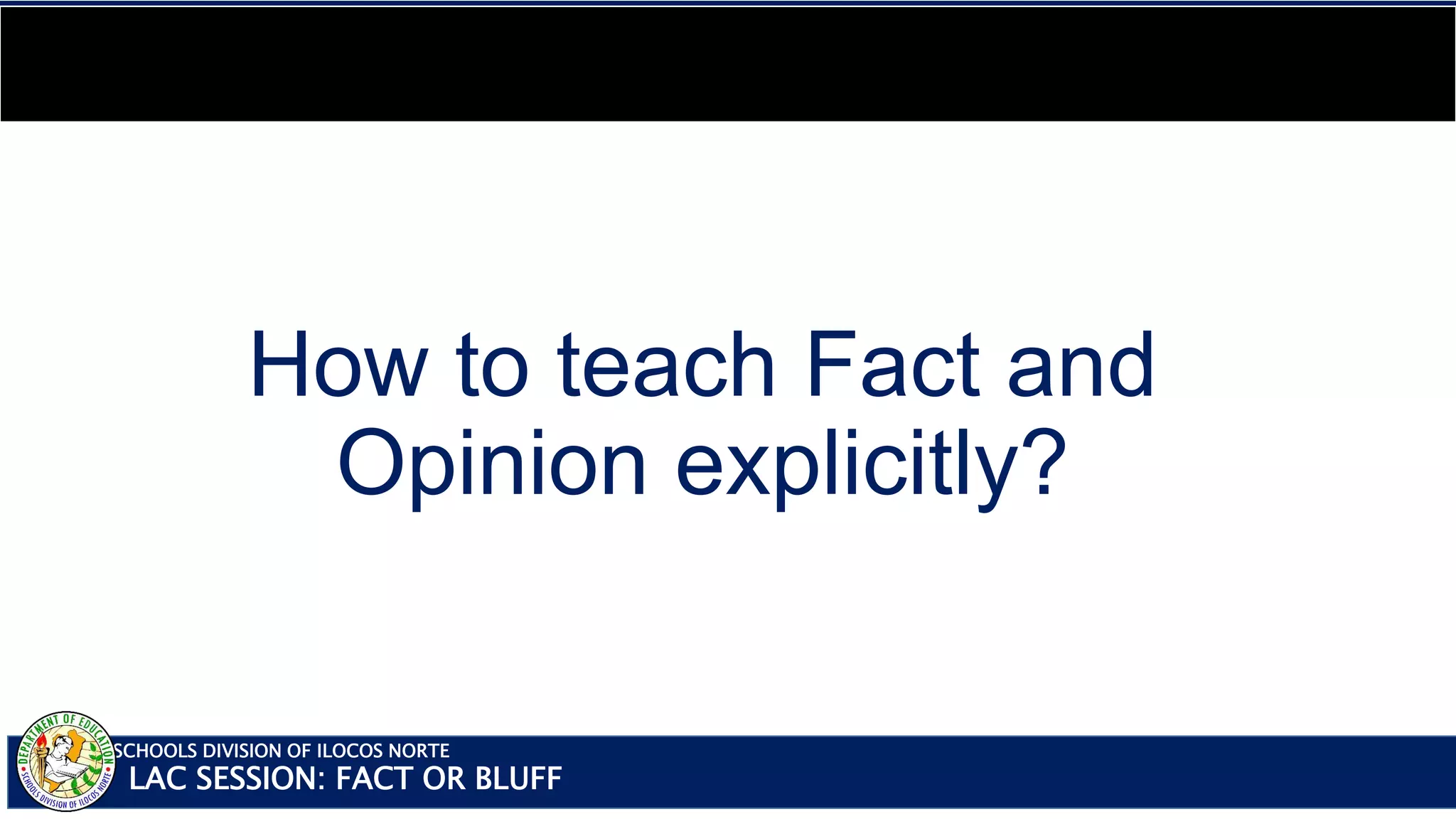 How to teach Fact and Opinion explicitly?

DEPARTMENT OF EDUCATION
SCHOOLS DIVISION OF ILOCOS NORTE

SCHOOLS DIVISION OF ILOCOS NORTE
LAC SESSION: FACT OR BLUFF